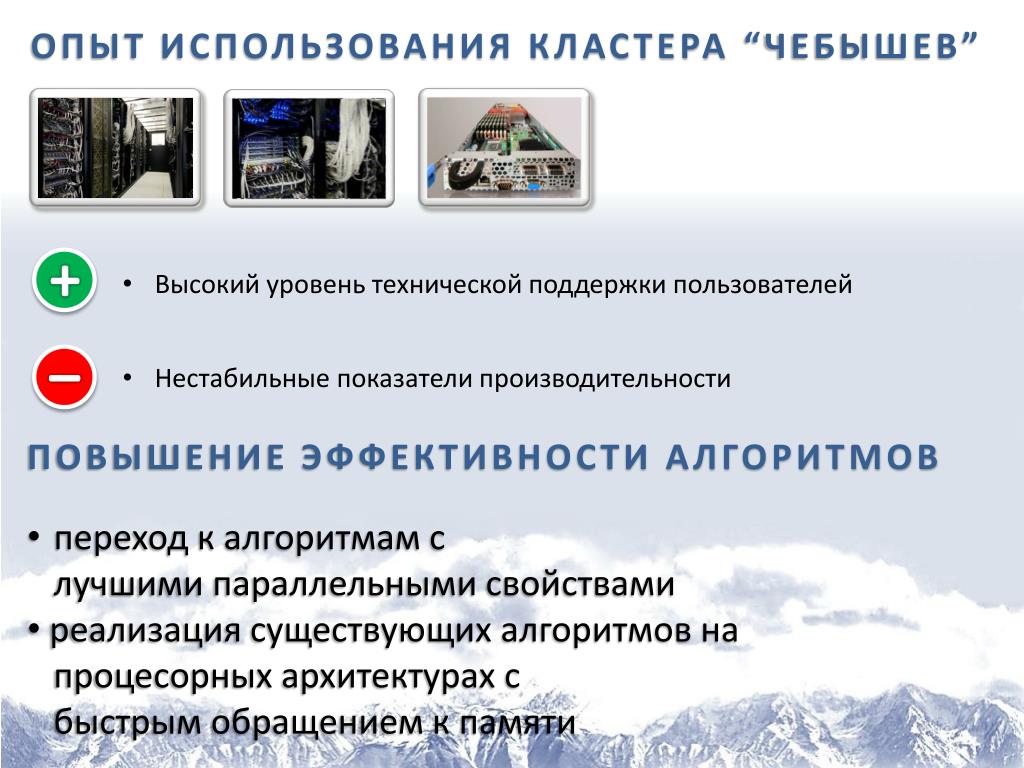 ОПЫТ ИСПОЛЬЗОВАНИЯ КЛАСТЕРА “ЧЕБЫШЕВ”

+

• Высокий уровень технической поддержки пользователей

–

• Нестабильные показатели производительности

ПОВЫШЕНИЕ ЭФФЕКТИВНОСТИ АЛГОРИТМОВ

• переход к алгоритмам с лучшими параллельными свойствами
• реализация существующих алгоритмов на процесорных архитектурах с быстрым обращением к памяти